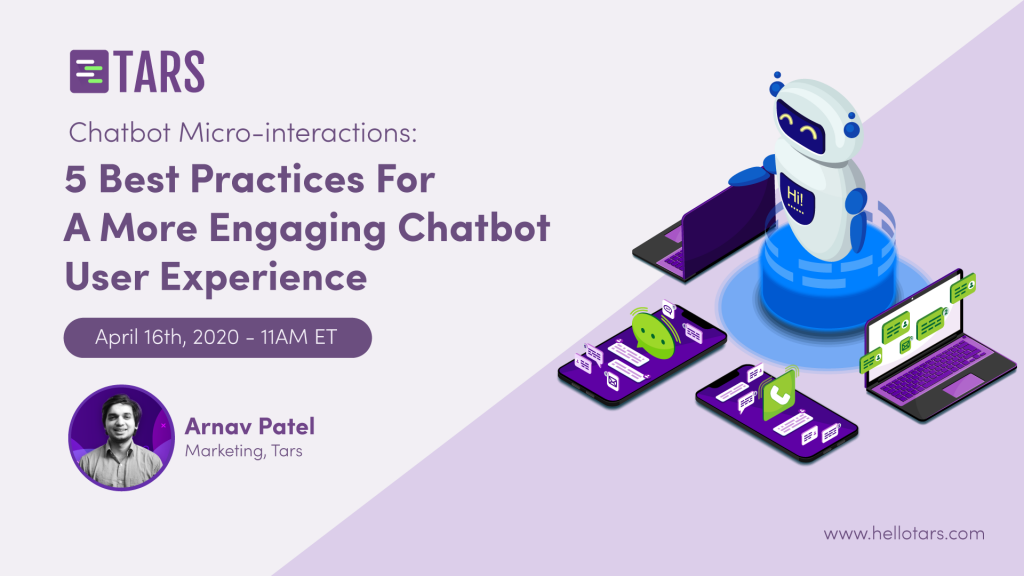 TARS

Chatbot Micro-interactions:

5 Best Practices For A More Engaging Chatbot User Experience

April 16th, 2020 - 11AM ET

Arnav Patel
Marketing, Tars

Hi!

www.hellotars.com